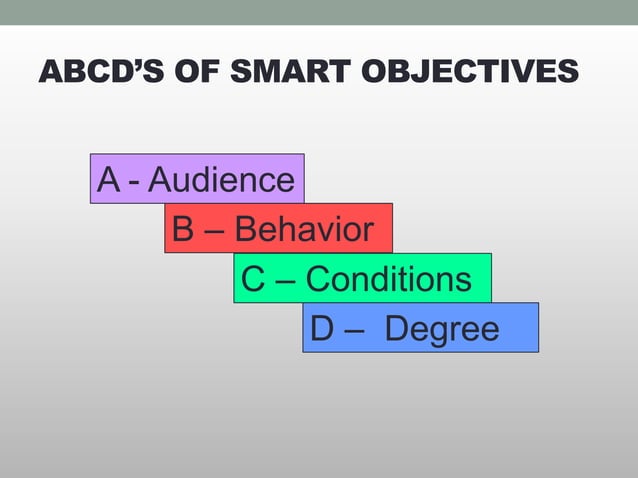 ABCD'S OF SMART OBJECTIVES

A - Audience

B – Behavior

C – Conditions

D – Degree